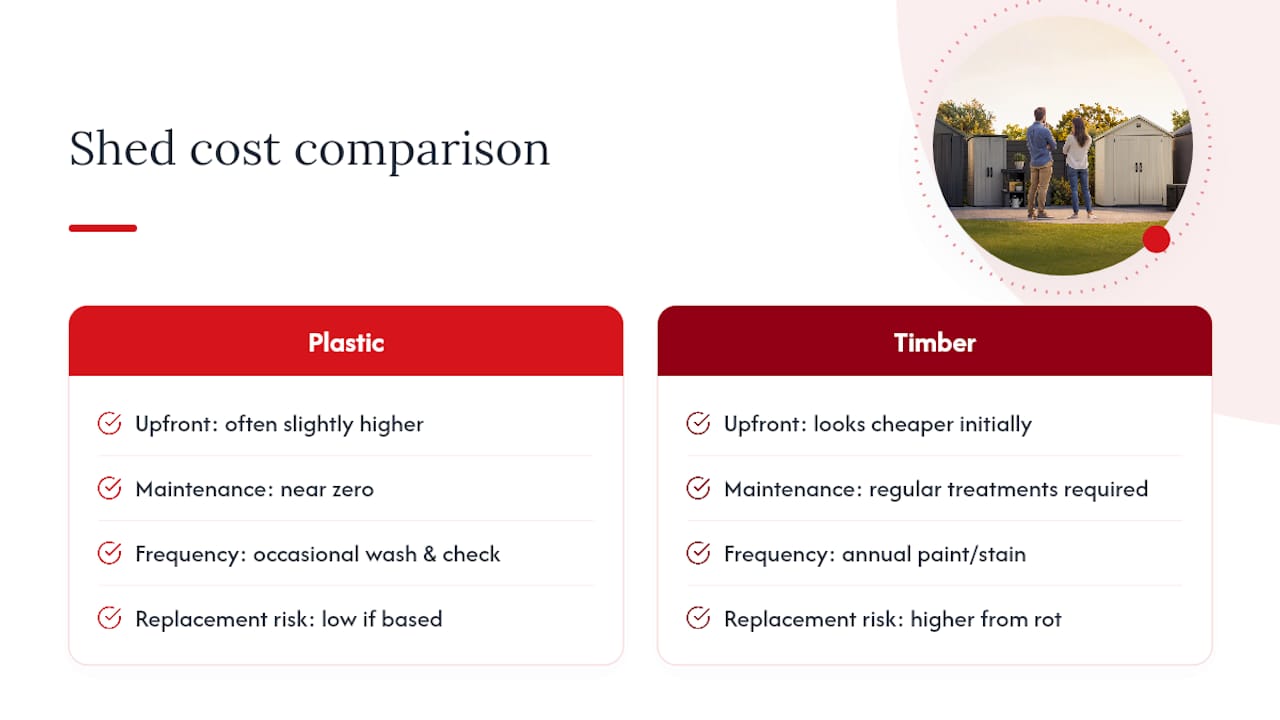 Shed cost comparison

Plastic

Upfront: often slightly higher

Maintenance: near zero

Frequency: occasional wash & check

Replacement risk: low if based

Timber

Upfront: looks cheaper initially

Maintenance: regular treatments required

Frequency: annual paint/stain

Replacement risk: higher from rot